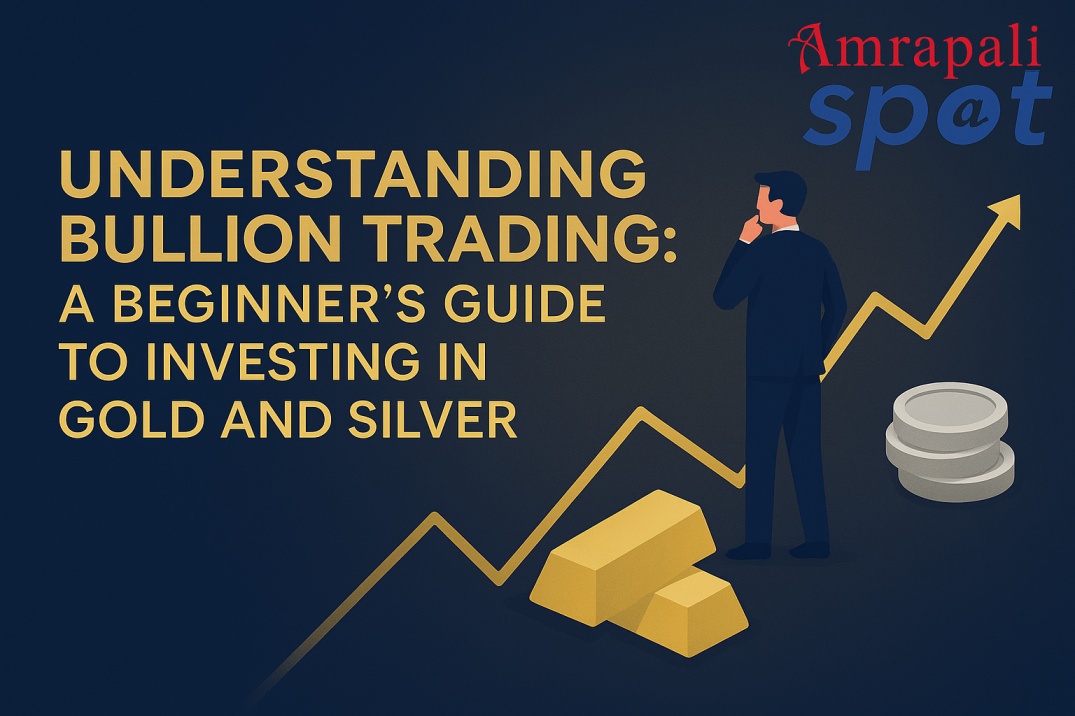 Amrapali
spot

UNDERSTANDING BULLION TRADING: A BEGINNER'S GUIDE TO INVESTING IN GOLD AND SILVER